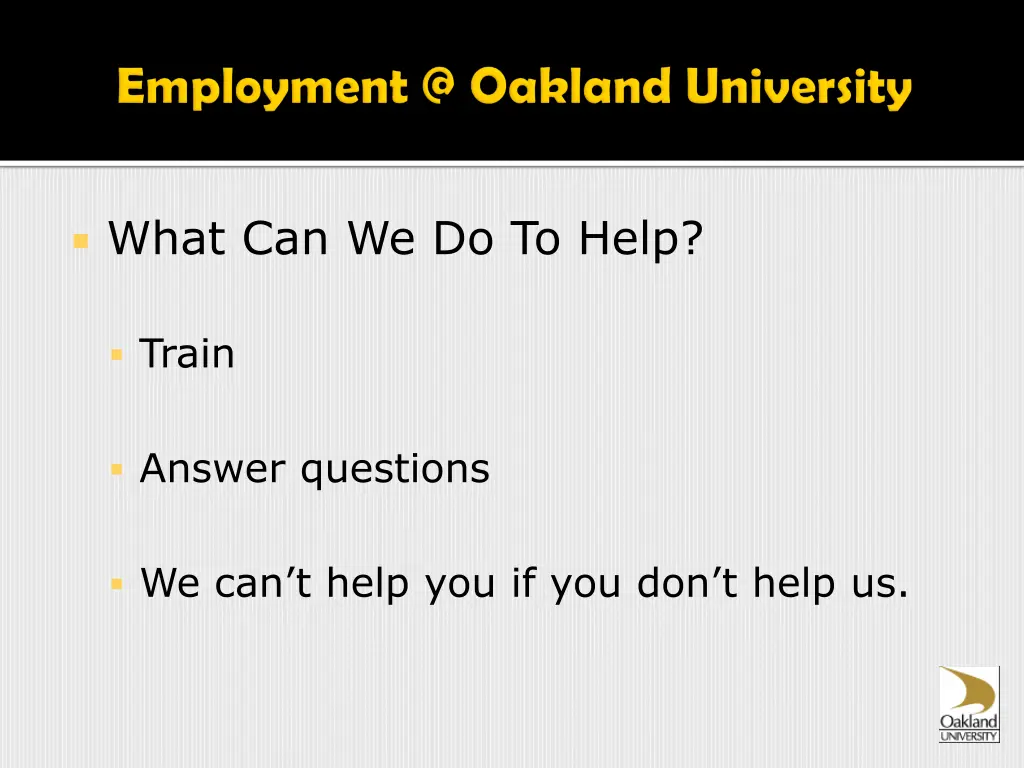 Employment @ Oakland University

What Can We Do To Help?

Train

Answer questions

We can’t help you if you don’t help us.

Oakland UNIVERSITY